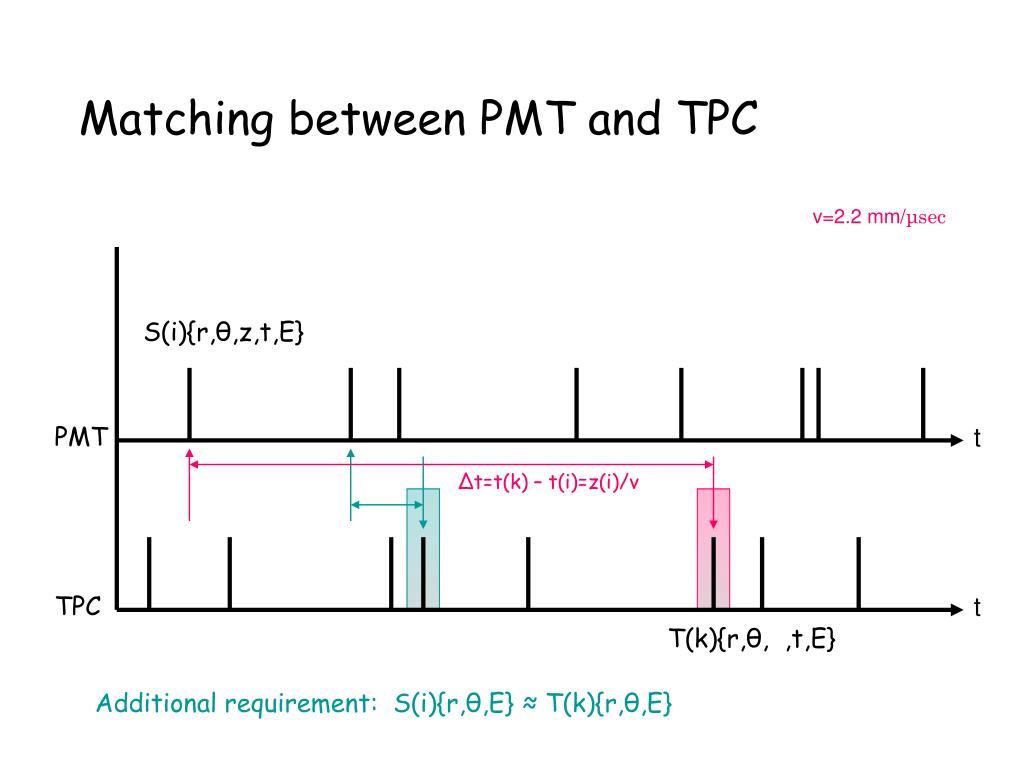 Matching between PMT and TPC

v=2.2 mm/μsec

S(i){r,θ,z,t,E}

PMT

t

Δt=t(k) – t(i)=z(i)/v

TPC

t

T(k){r,θ, ,t,E}

Additional requirement: S(i){r,θ,E} ≈ T(k){r,θ,E}